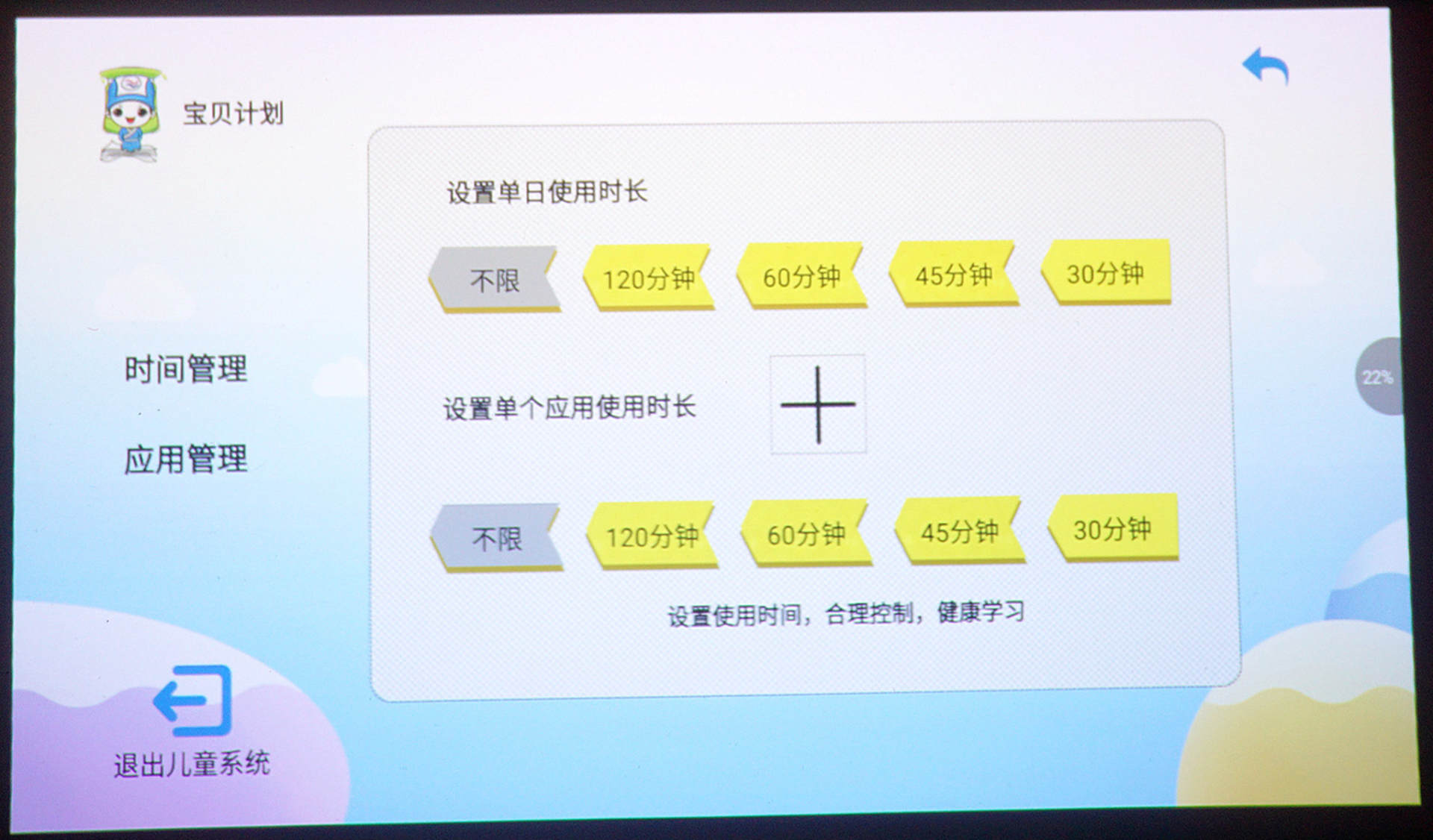 宝贝计划

时间管理

应用管理

退出儿童系统

设置单日使用时长

不限 120分钟 60分钟 45分钟 30分钟

设置单个应用使用时长

+

不限 120分钟 60分钟 45分钟 30分钟

设置使用时间，合理控制，健康学习

22%